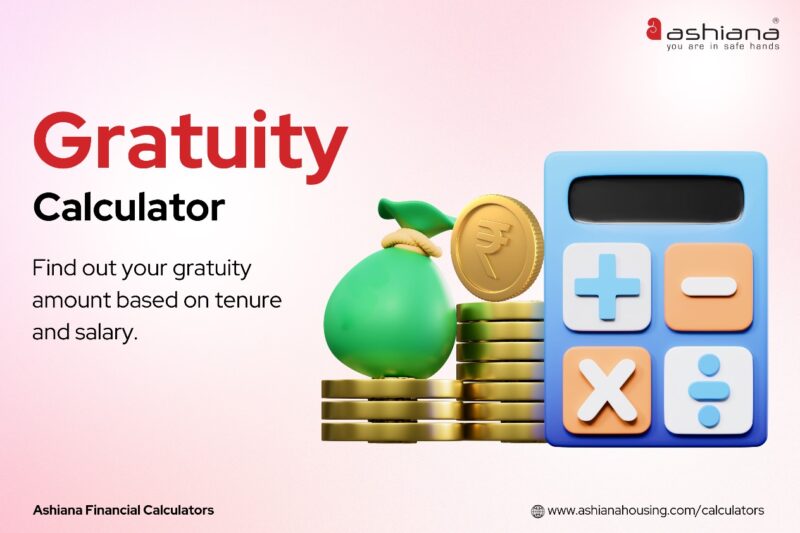 ashiana®
you are in safe hands

Gratuity
Calculator

Find out your gratuity amount based on tenure and salary.

₹

Ashiana Financial Calculators

www.ashianahousing.com/calculators